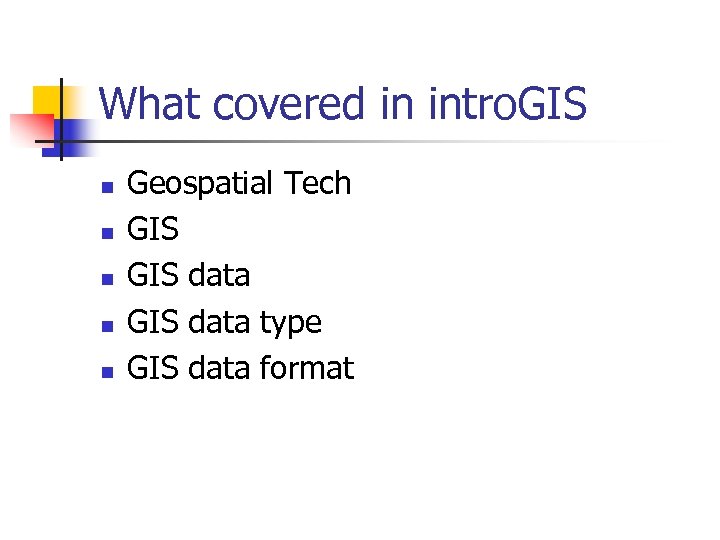 What covered in introGIS

- Geospatial Tech
- GIS
- GIS data
- GIS data type
- GIS data format